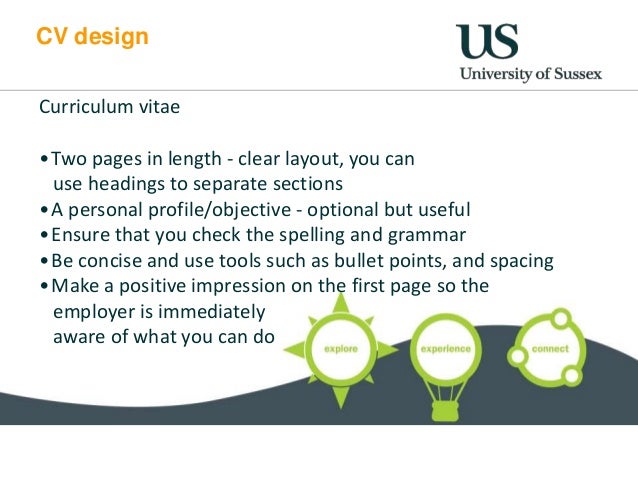 CV design

US
University of Sussex

Curriculum vitae

•Two pages in length - clear layout, you can use headings to separate sections
•A personal profile/objective - optional but useful
•Ensure that you check the spelling and grammar
•Be concise and use tools such as bullet points, and spacing
•Make a positive impression on the first page so the employer is immediately aware of what you can do

explore
experience
connect